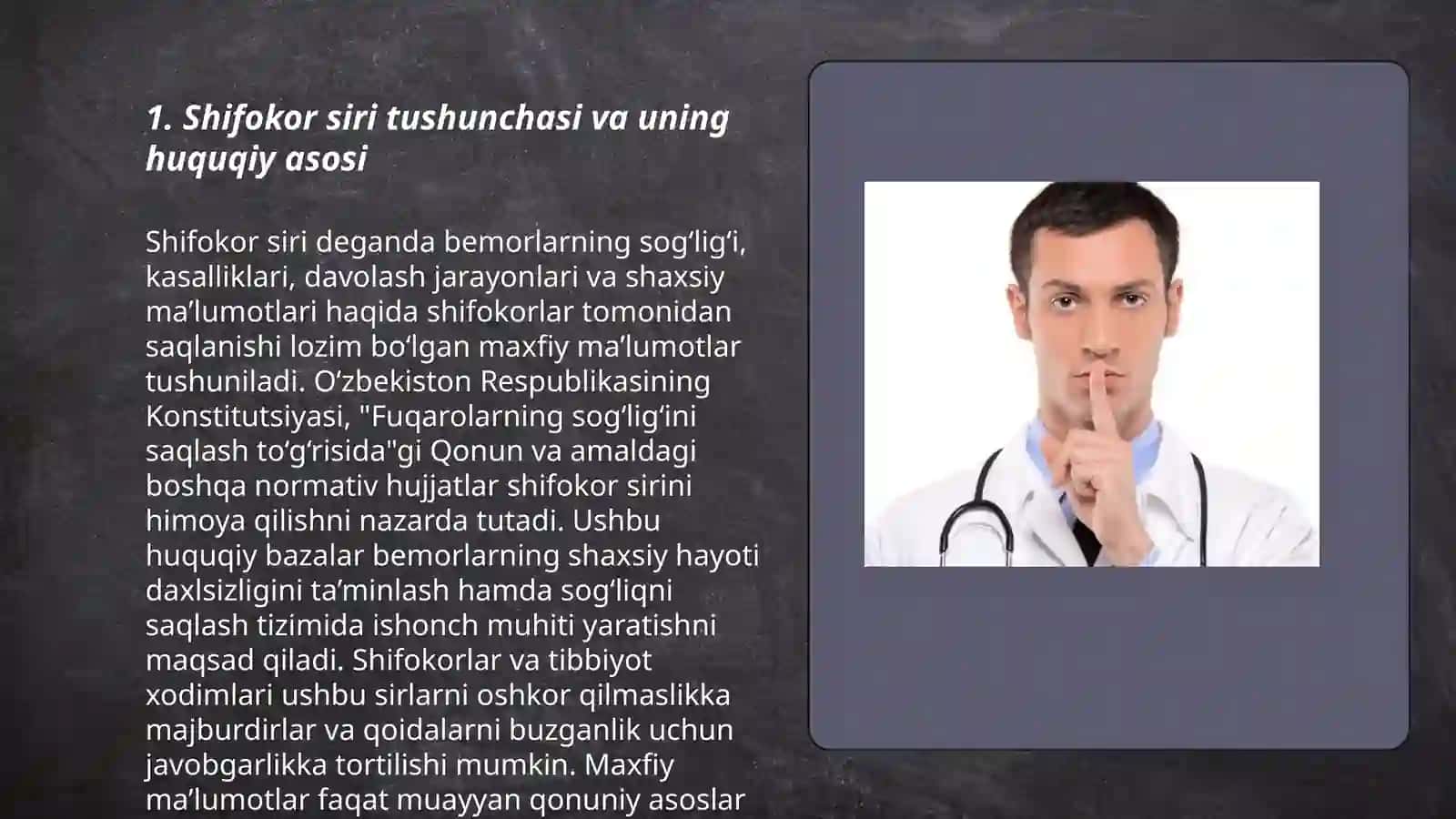 1. Shifokor siri tushunchasi va uning huquqiy asosi

Shifokor siri deganda bemorlarning sogʻligʻi, kasalliklari, davolash jarayonlari va shaxsiy maʼlumotlari haqida shifokorlar tomonidan saqlanishi lozim boʻlgan maxfiy maʼlumotlar tushuniladi. Oʻzbekiston Respublikasining Konstitutsiyasi, "Fuqarolarning sogʻligʻini saqlash toʻgʻrisida"gi Qonun va amaldagi boshqa normativ hujjatlar shifokor sirini himoya qilishni nazarda tutadi. Ushbu huquqiy bazalar bemorlarning shaxsiy hayoti daxlsizligini taʼminlash hamda sogʻliqni saqlash tizimida ishonch muhiti yaratishni maqsad qiladi. Shifokorlar va tibbiyot xodimlari ushbu sirlarni oshkor qilmaslikka majburdirlar va qoidalarni buzganlik uchun javobgarlikka tortilishi mumkin. Maxfiy maʼlumotlar faqat muayyan qonuniy asoslar